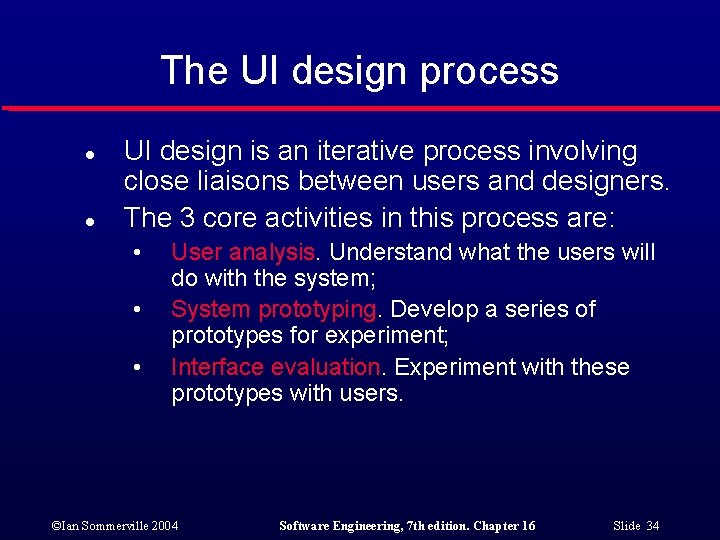 The UI design process

- UI design is an iterative process involving close liaisons between users and designers.
- The 3 core activities in this process are:
  - User analysis. Understand what the users will do with the system;
  - System prototyping. Develop a series of prototypes for experiment;
  - Interface evaluation. Experiment with these prototypes with users.

©Ian Sommerville 2004 Software Engineering, 7th edition. Chapter 16 Slide 34